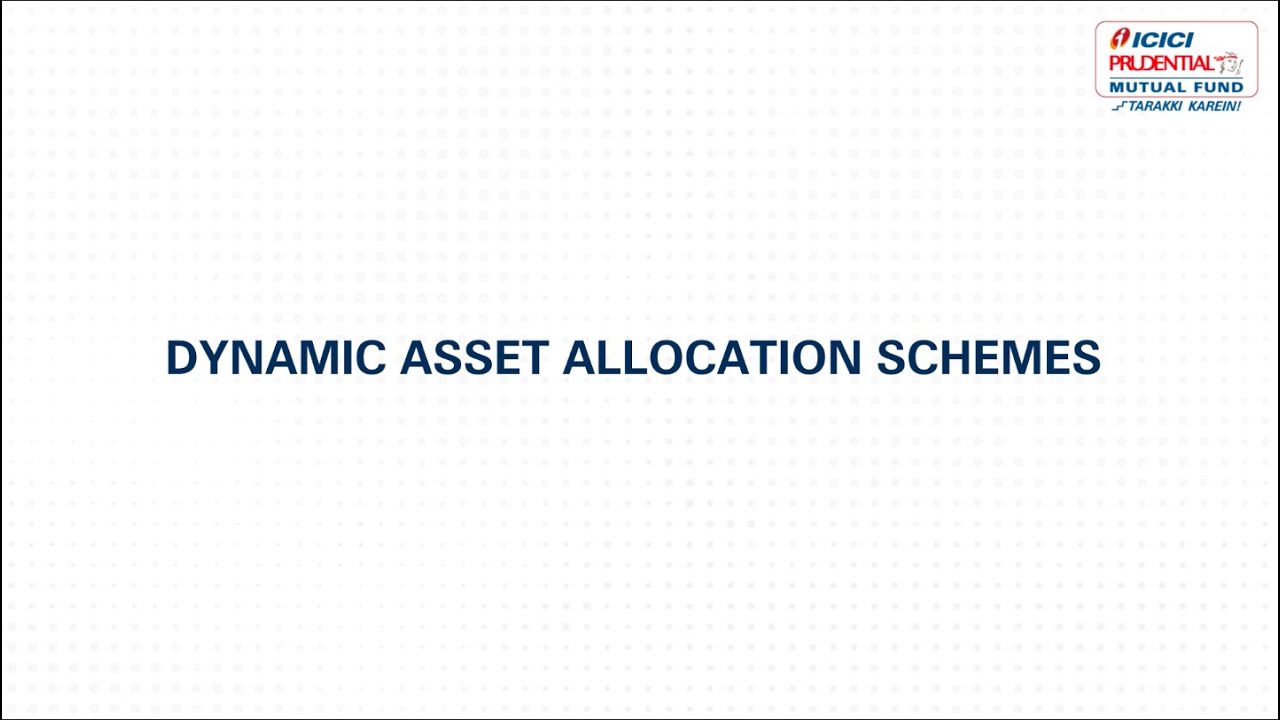 ICICI PRUDENTIAL MUTUAL FUND
TARAKKI KAREIN!

DYNAMIC ASSET ALLOCATION SCHEMES